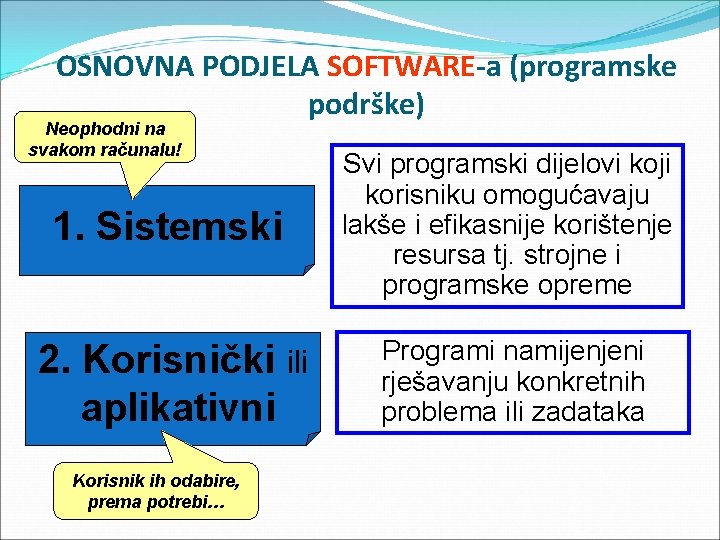 OSNOVNA PODJELA SOFTWARE-a (programske podrške)

Neophodni na svakom računalu!

1. Sistemski

Svi programski dijelovi koji korisniku omogućavaju lakše i efikasnije korištenje resursa tj. strojne i programske opreme

2. Korisnički ili aplikativni

Programi namijenjeni rješavanju konkretnih problema ili zadataka

Korisnik ih odabire, prema potrebi...